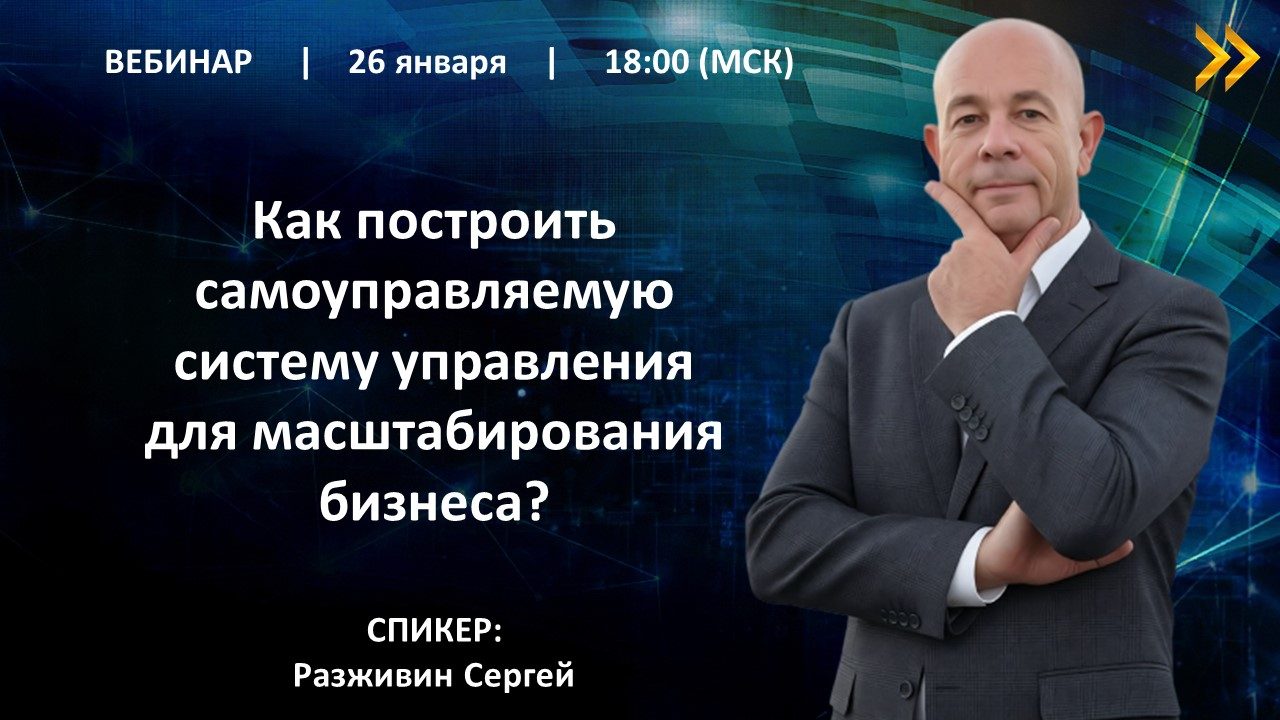 ВЕБИНАР | 26 января | 18:00 (МСК)

Как построить самоуправляемую систему управления для масштабирования бизнеса?

СПИКЕР:
Разживин Сергей